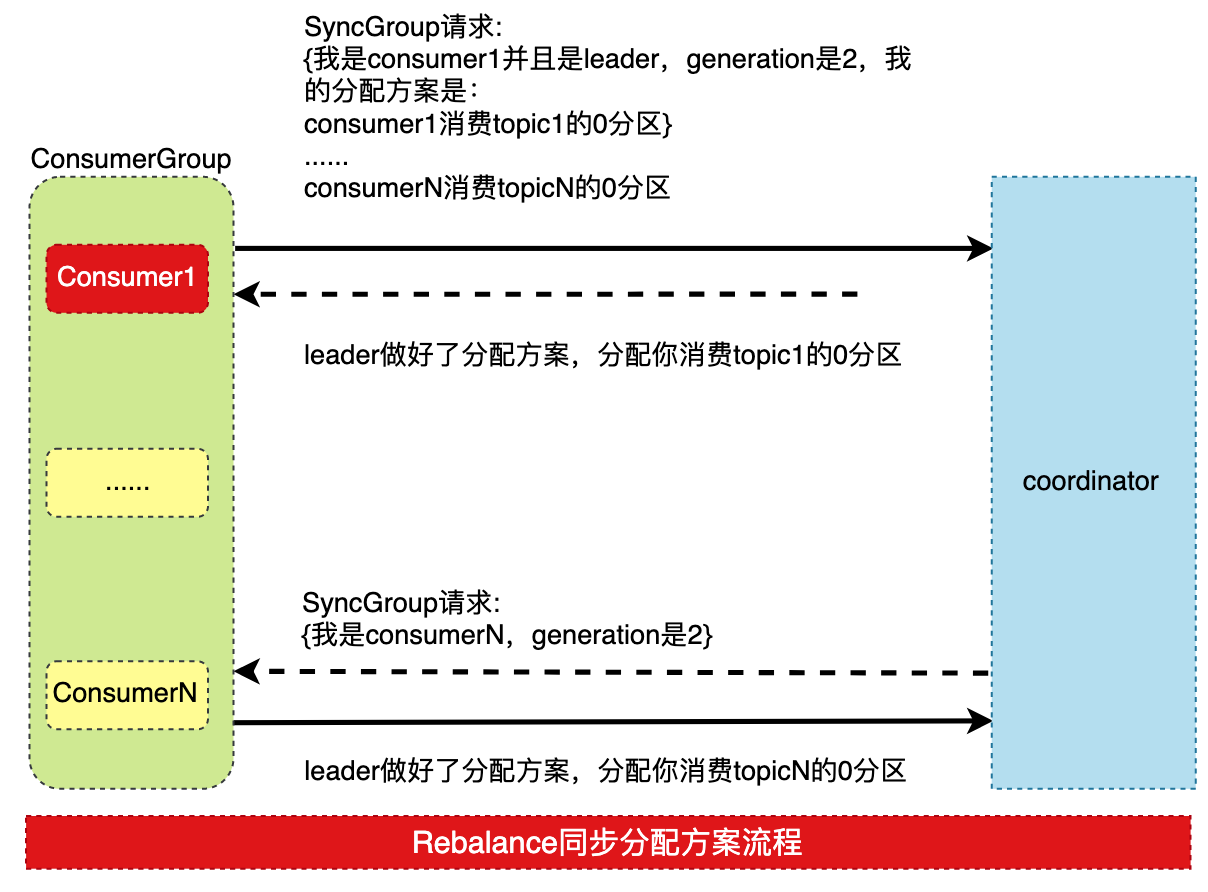 SyncGroup请求:
{我是consumer1并且是leader，generation是2，我的分配方案是:
consumer1消费topic1的0分区}
......
consumerN消费topicN的0分区

ConsumerGroup

Consumer1

leader做好了分配方案，分配你消费topic1的0分区

......

coordinator

SyncGroup请求:
{我是consumerN，generation是2}

ConsumerN

leader做好了分配方案，分配你消费topicN的0分区

Rebalance同步分配方案流程